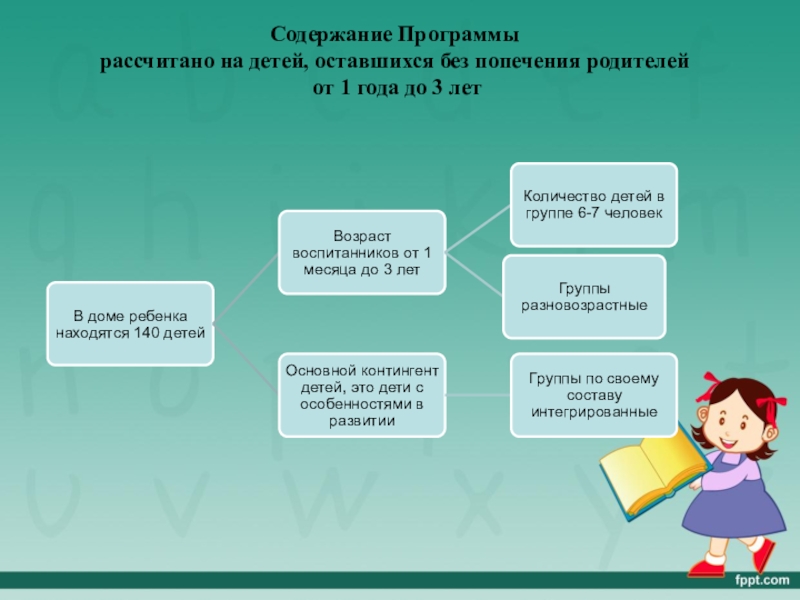 Содержание Программы
рассчитано на детей, оставшихся без попечения родителей
от 1 года до 3 лет

В доме ребенка находятся 140 детей

Возраст воспитанников от 1 месяца до 3 лет

Количество детей в группе 6-7 человек

Группы разновозрастные

Основной контингент детей, это дети с особенностями в развитии

Группы по своему составу интегрированные

fppt.com